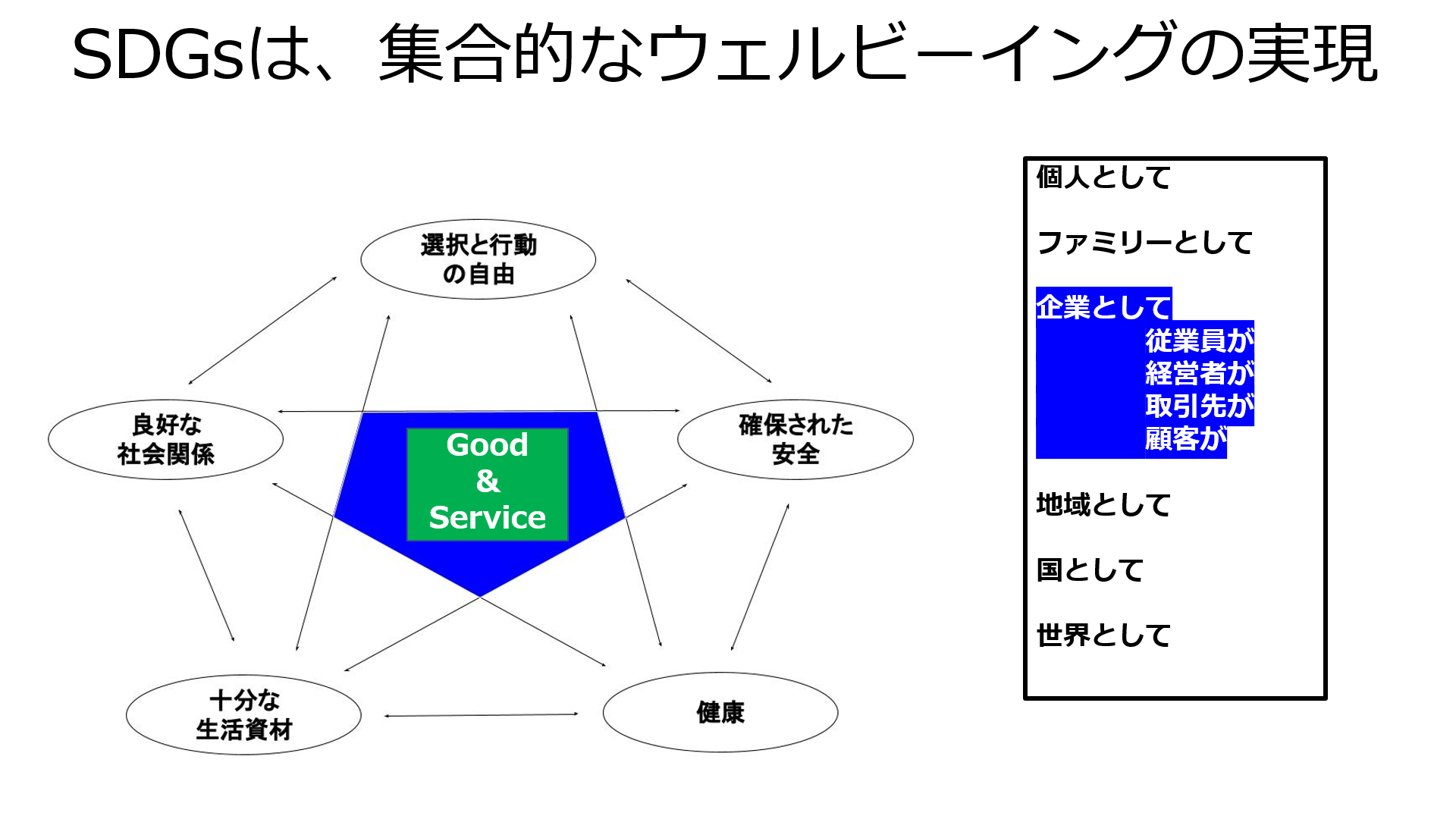 SDGsは、集合的なウェルビーイングの実現

選択と行動の自由

良好な社会関係

確保された安全

Good & Service

十分な生活資材

健康

個人として

ファミリーとして

企業として
従業員が
経営者が
取引先が
顧客が

地域として

国として

世界として